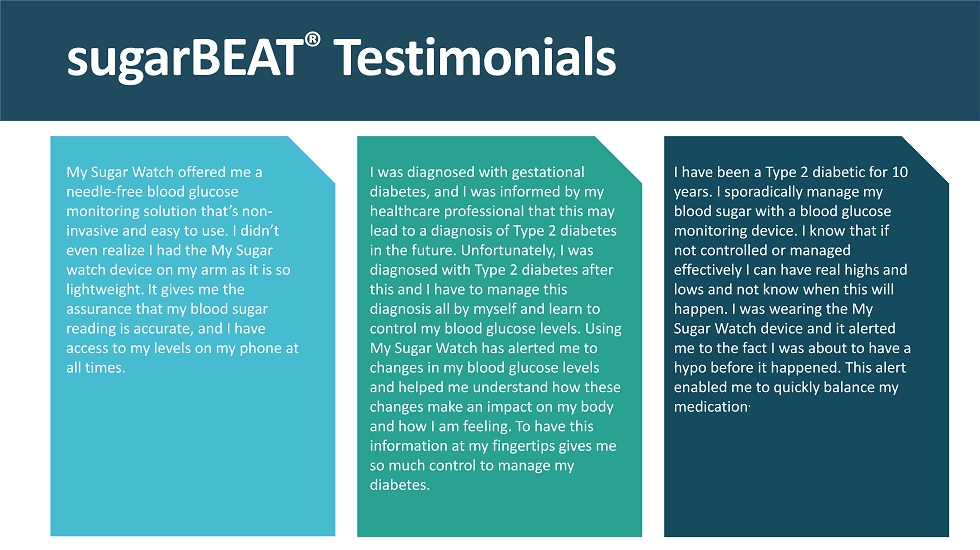 sugarBEAT® Testimonials

My Sugar Watch offered me a needle-free blood glucose monitoring solution that's non-invasive and easy to use. I didn't even realize I had the My Sugar watch device on my arm as it is so lightweight. It gives me the assurance that my blood sugar reading is accurate, and I have access to my levels on my phone at all times.

I was diagnosed with gestational diabetes, and I was informed by my healthcare professional that this may lead to a diagnosis of Type 2 diabetes in the future. Unfortunately, I was diagnosed with Type 2 diabetes after this and I have to manage this diagnosis all by myself and learn to control my blood glucose levels. Using My Sugar Watch has alerted me to changes in my blood glucose levels and helped me understand how these changes make an impact on my body and how I am feeling. To have this information at my fingertips gives me so much control to manage my diabetes.

I have been a Type 2 diabetic for 10 years. I sporadically manage my blood sugar with a blood glucose monitoring device. I know that if not controlled or managed effectively I can have real highs and lows and not know when this will happen. I was wearing the My Sugar Watch device and it alerted me to the fact I was about to have a hypo before it happened. This alert enabled me to quickly balance my medication.